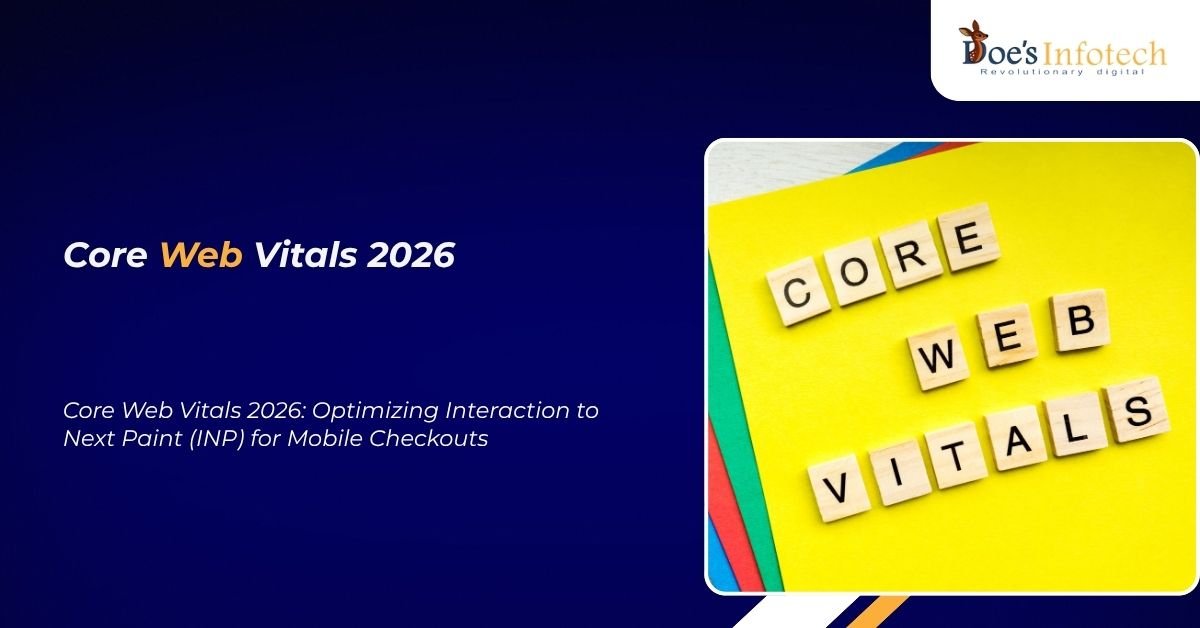 Doe's Infotech
Revolutionary digital

Core Web Vitals 2026

Core Web Vitals 2026: Optimizing Interaction to Next Paint (INP) for Mobile Checkouts

CORE
WEB
VITALS